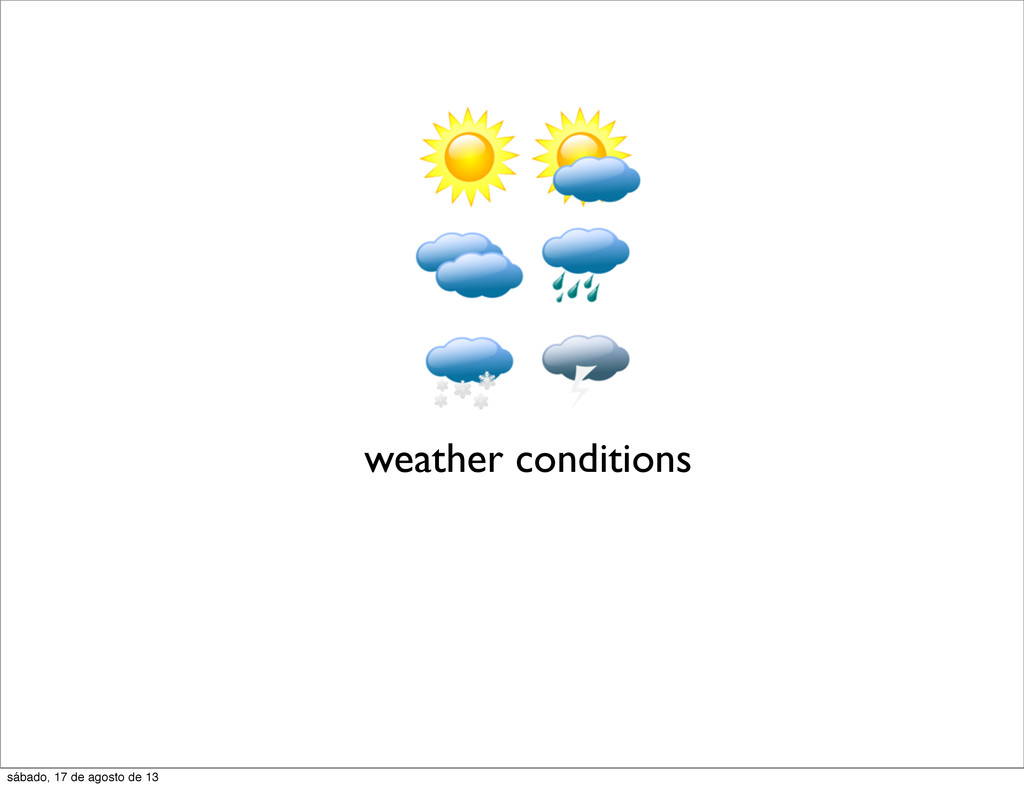 weather conditions

sábado, 17 de agosto de 13